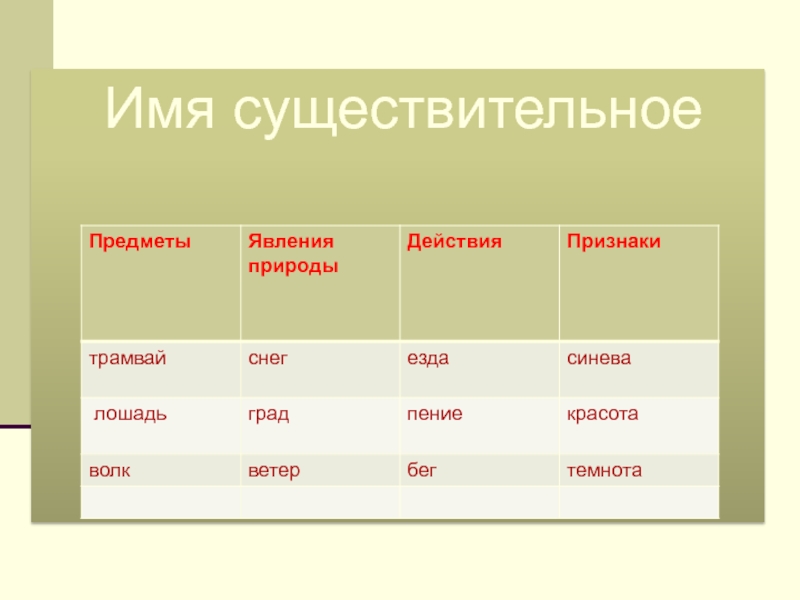 Имя существительное

| Предметы | Явления природы | Действия | Признаки |
|---|---|---|---|
| трамвай | снег | езда | синева |
| лошадь | град | пение | красота |
| волк | ветер | бег | темнота |
| | | | |